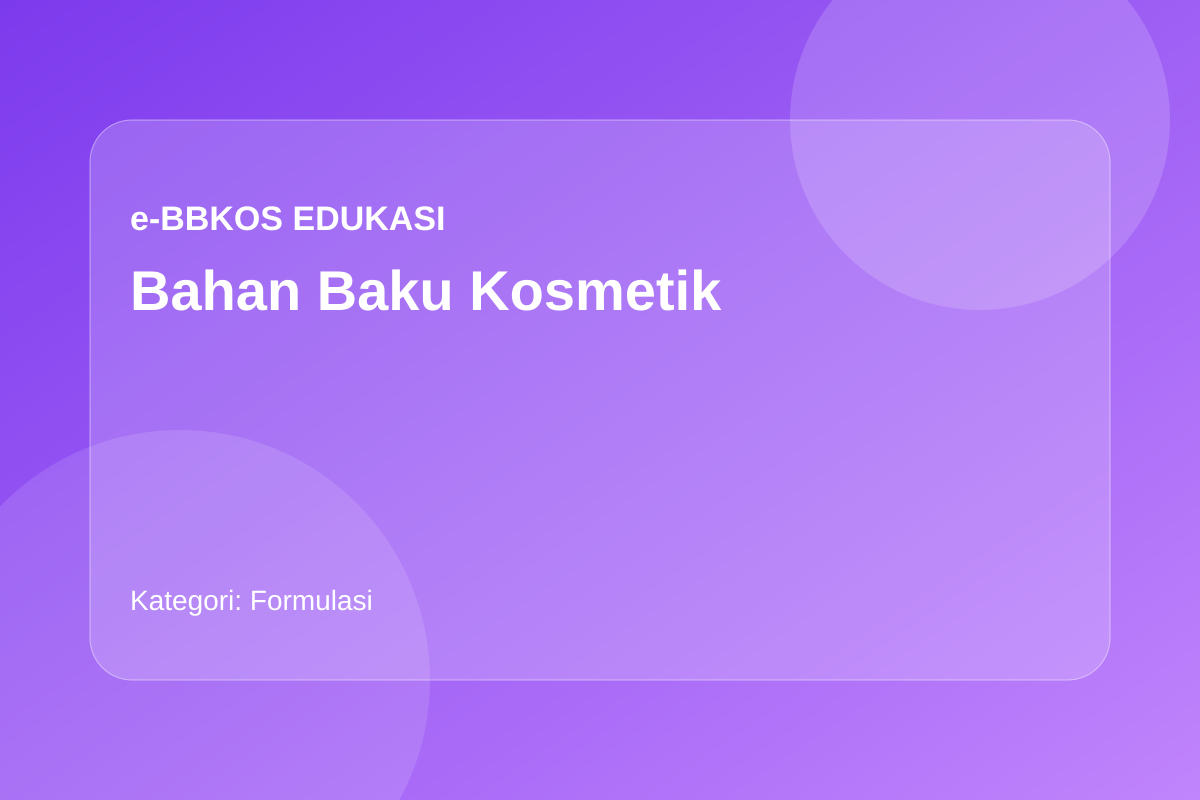 e-BBKOS EDUKASI

Bahan Baku Kosmetik

Kategori: Formulasi